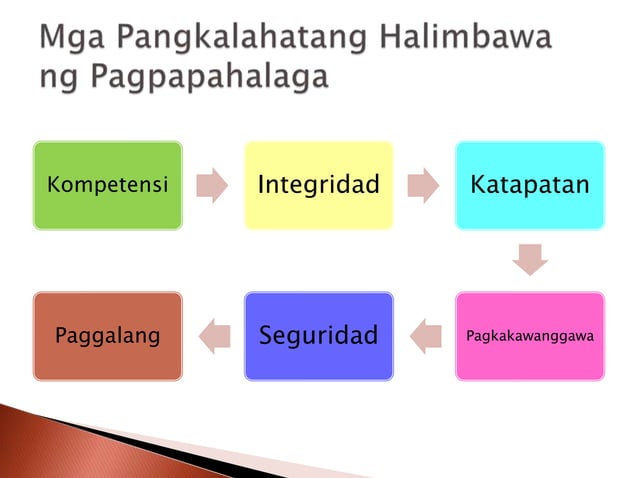 Mga Pangkalahatang Halimbawa ng Pagpapahalaga

Kompetensi

Integridad

Katapatan

Pagkakawanggawa

Seguridad

Paggalang